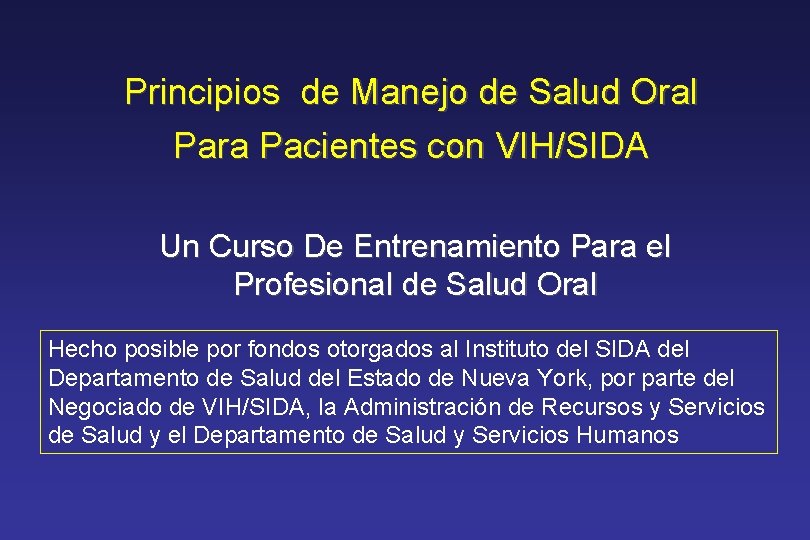 Principios de Manejo de Salud Oral
Para Pacientes con VIH/SIDA

Un Curso De Entrenamiento Para el Profesional de Salud Oral

Hecho posible por fondos otorgados al Instituto del SIDA del Departamento de Salud del Estado de Nueva York, por parte del Negociado de VIH/SIDA, la Administración de Recursos y Servicios de Salud y el Departamento de Salud y Servicios Humanos